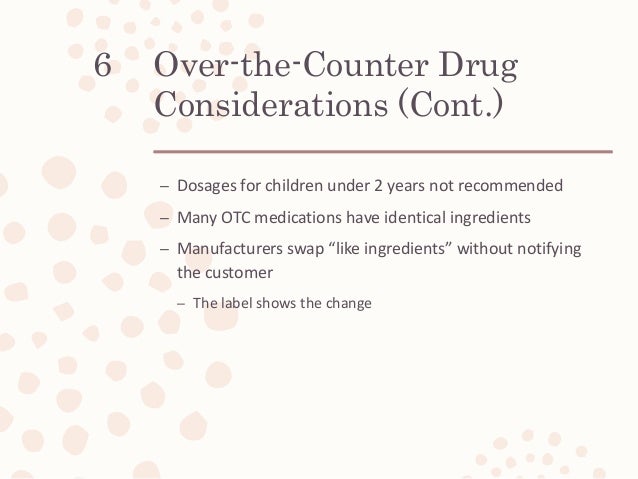 6 Over-the-Counter Drug Considerations (Cont.)

– Dosages for children under 2 years not recommended
– Many OTC medications have identical ingredients
– Manufacturers swap “like ingredients” without notifying the customer
– The label shows the change